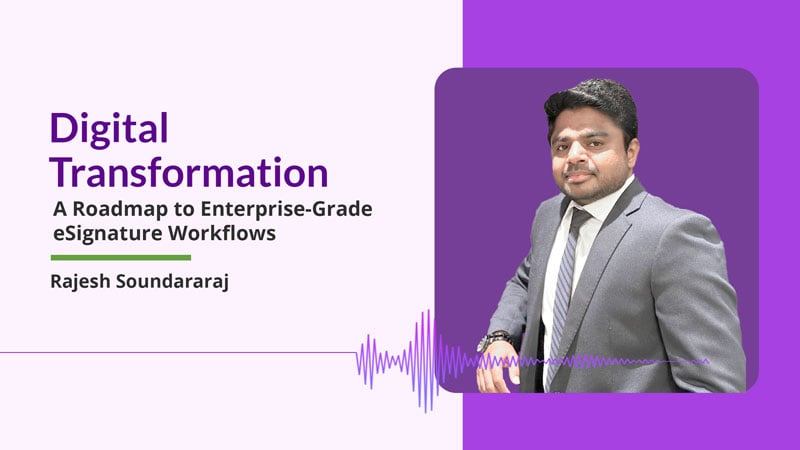 Digital Transformation

A Roadmap to Enterprise-Grade eSignature Workflows

Rajesh Soundararaj